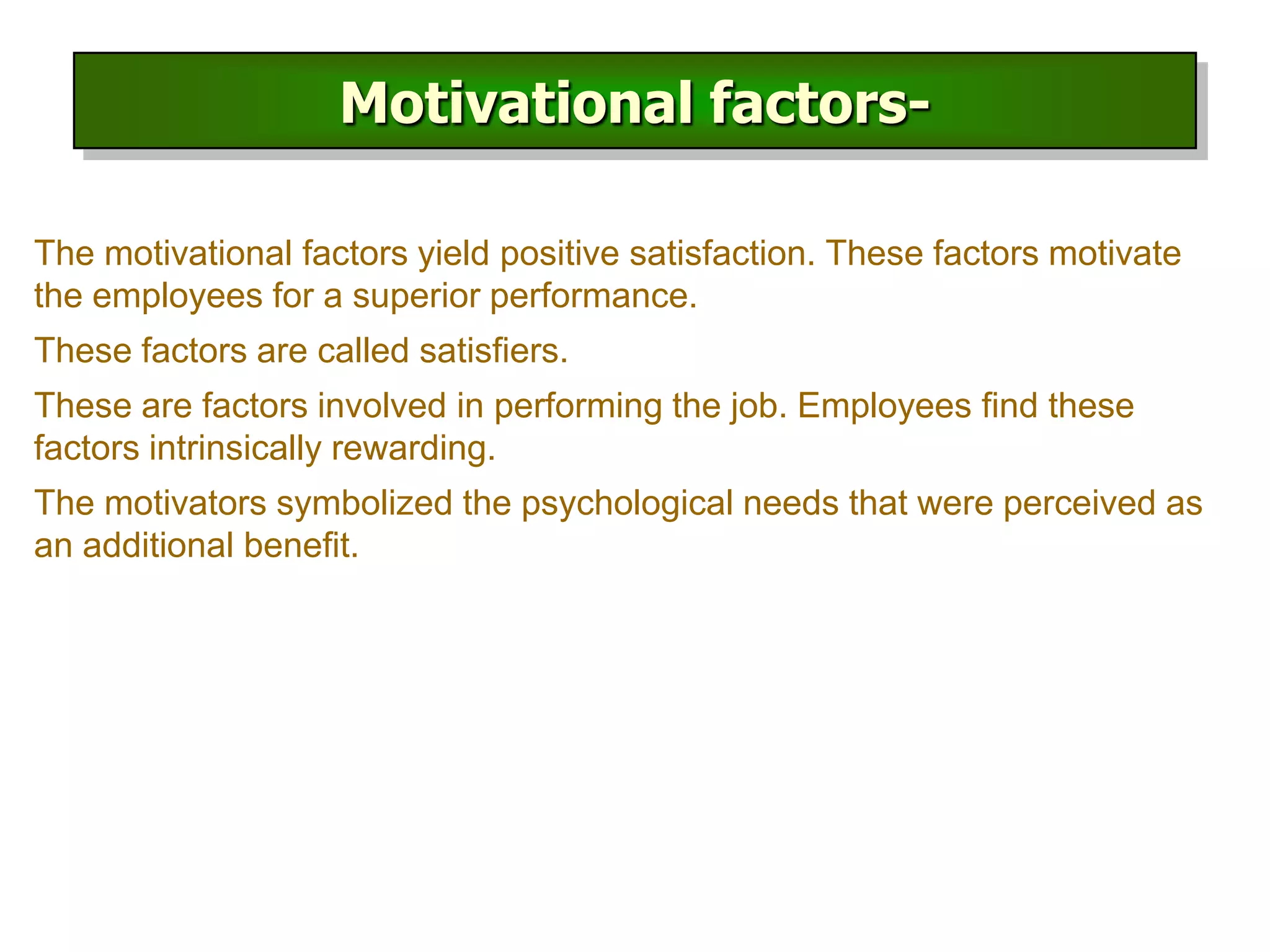 Motivational factors-

The motivational factors yield positive satisfaction. These factors motivate the employees for a superior performance.

These factors are called satisfiers.

These are factors involved in performing the job. Employees find these factors intrinsically rewarding.

The motivators symbolized the psychological needs that were perceived as an additional benefit.